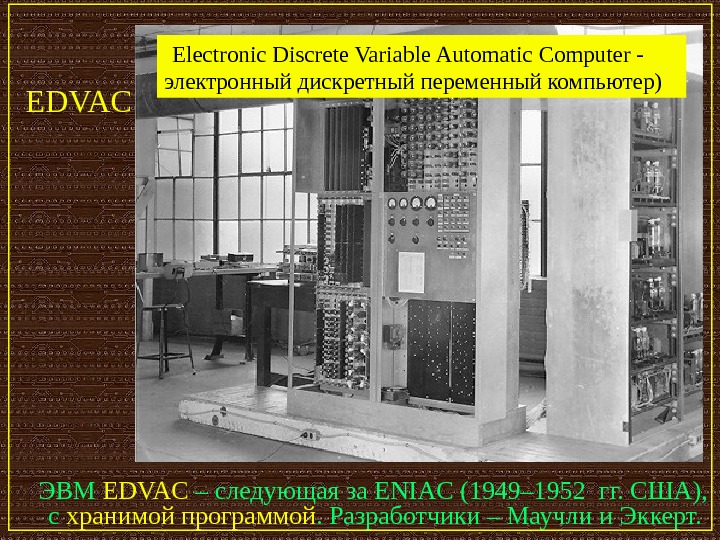 EDVAC

Electronic Discrete Variable Automatic Computer - электронный дискретный переменный компьютер)

ЭВМ EDVAC – следующая за ENIAC (1949–1952 гг. США), с хранимой программой. Разработчики – Маучли и Эккерт.